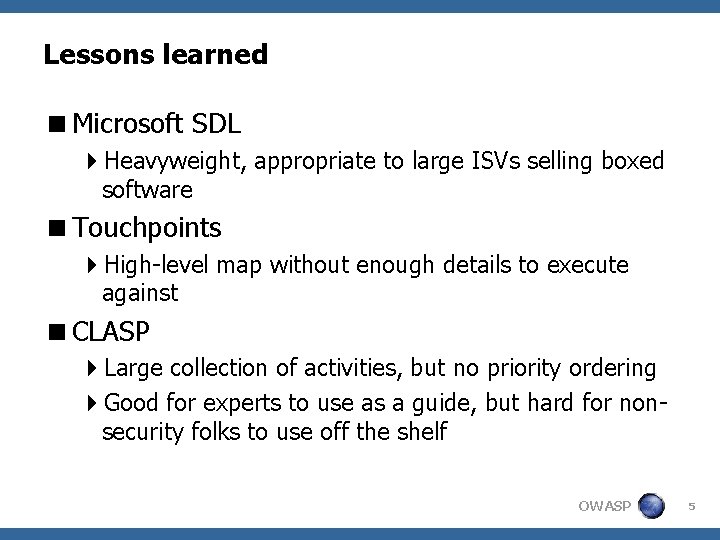 Lessons learned

■ Microsoft SDL
▸ Heavyweight, appropriate to large ISVs selling boxed software

■ Touchpoints
▸ High-level map without enough details to execute against

■ CLASP
▸ Large collection of activities, but no priority ordering
▸ Good for experts to use as a guide, but hard for non-security folks to use off the shelf

OWASP 5